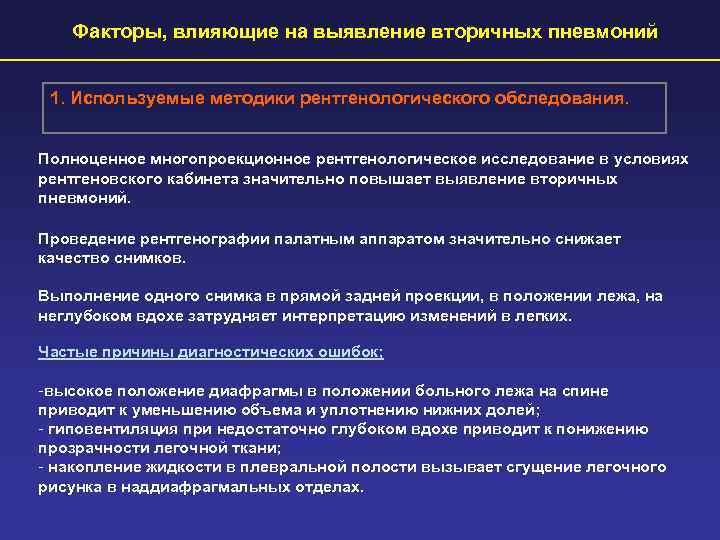 Факторы, влияющие на выявление вторичных пневмоний

1. Используемые методики рентгенологического обследования.

Полноценное многопроекционное рентгенологическое исследование в условиях рентгеновского кабинета значительно повышает выявление вторичных пневмоний.

Проведение рентгенографии палатным аппаратом значительно снижает качество снимков.

Выполнение одного снимка в прямой задней проекции, в положении лежа, на неглубоком вдохе затрудняет интерпретацию изменений в легких.

Частые причины диагностических ошибок:

-высокое положение диафрагмы в положении больного лежа на спине приводит к уменьшению объема и уплотнению нижних долей;
- гиповентиляция при недостаточно глубоком вдохе приводит к понижению прозрачности легочной ткани;
- накопление жидкости в плевральной полости вызывает сгущение легочного рисунка в наддиафрагмальных отделах.